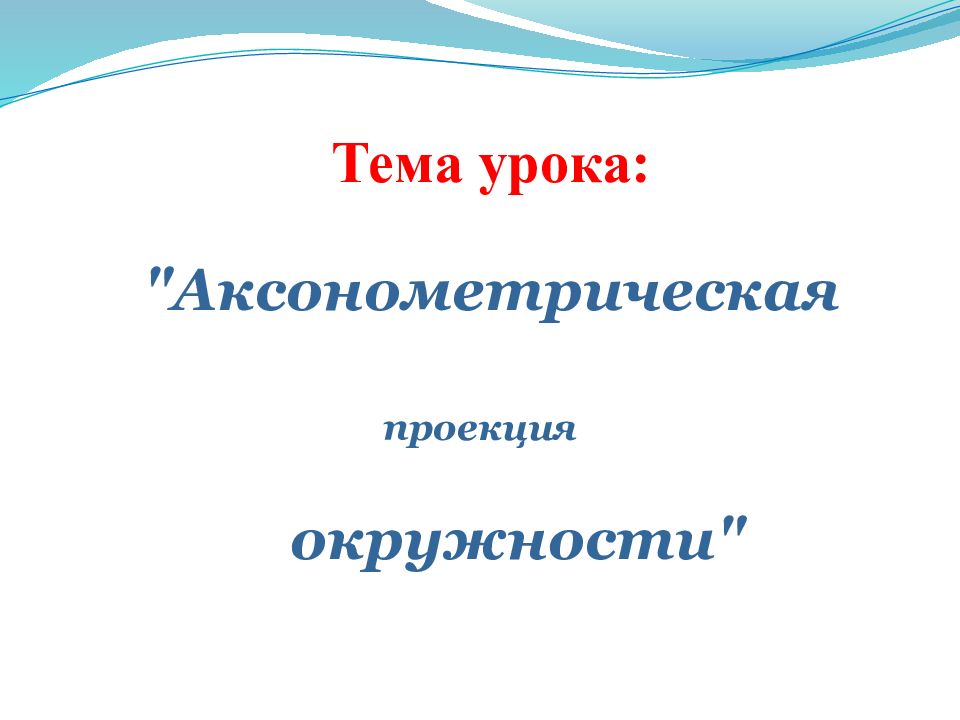 Тема урока:

"Аксонометрическая

проекция

окружности"